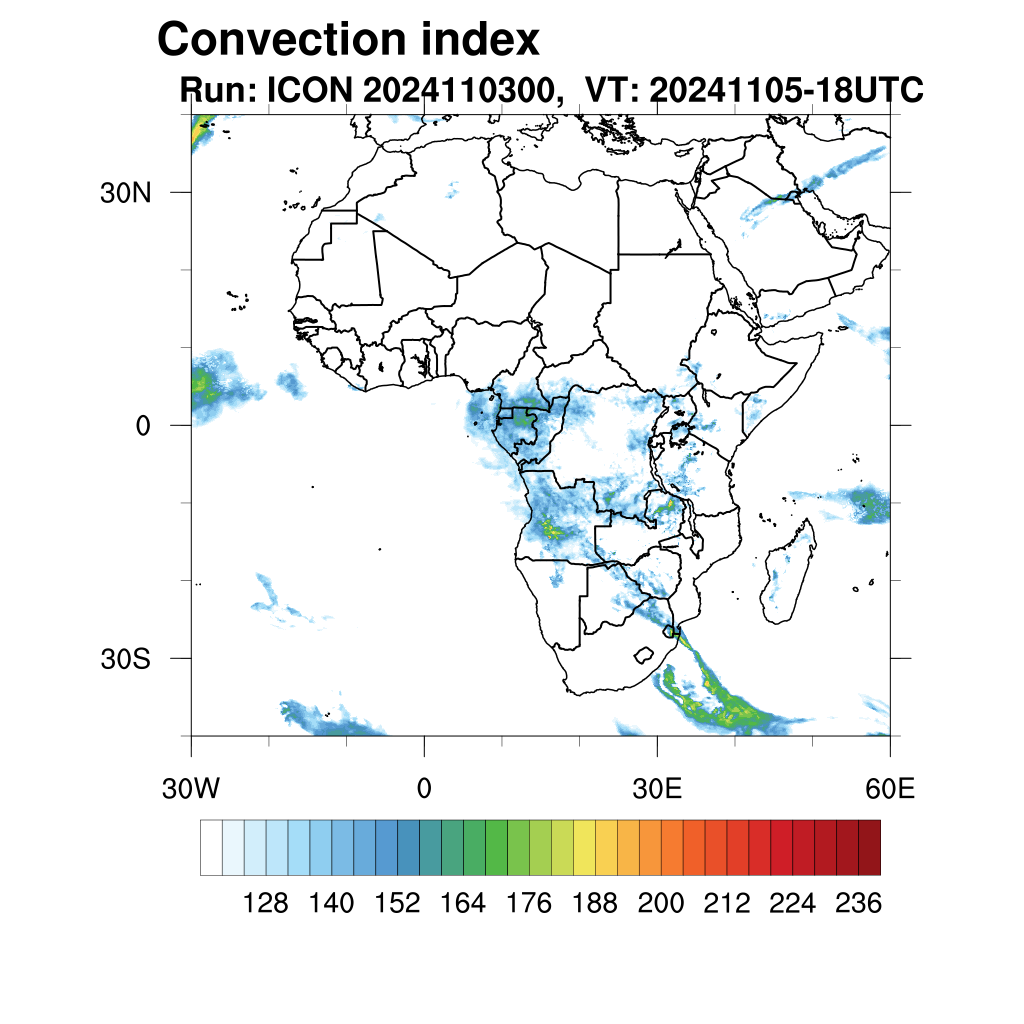 Convection index
Run: ICON 2024110300, VT: 20241105-18UTC

30N
0
30S

30W
0
30E
60E

128 140 152 164 176 188 200 212 224 236